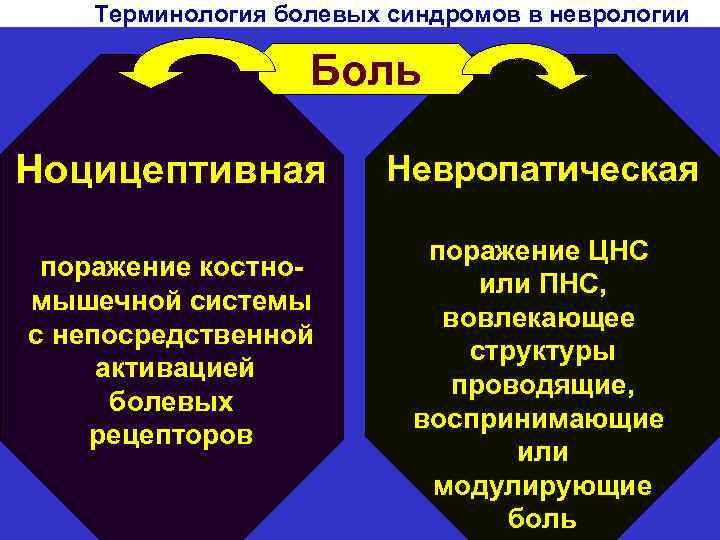 Терминология болевых синдромов в неврологии

Боль

Ноцицептивная

поражение костно-мышечной системы с непосредственной активацией болевых рецепторов

Невропатическая

поражение ЦНС или ПНС, вовлекающее структуры проводящие, воспринимающие или модулирующие боль